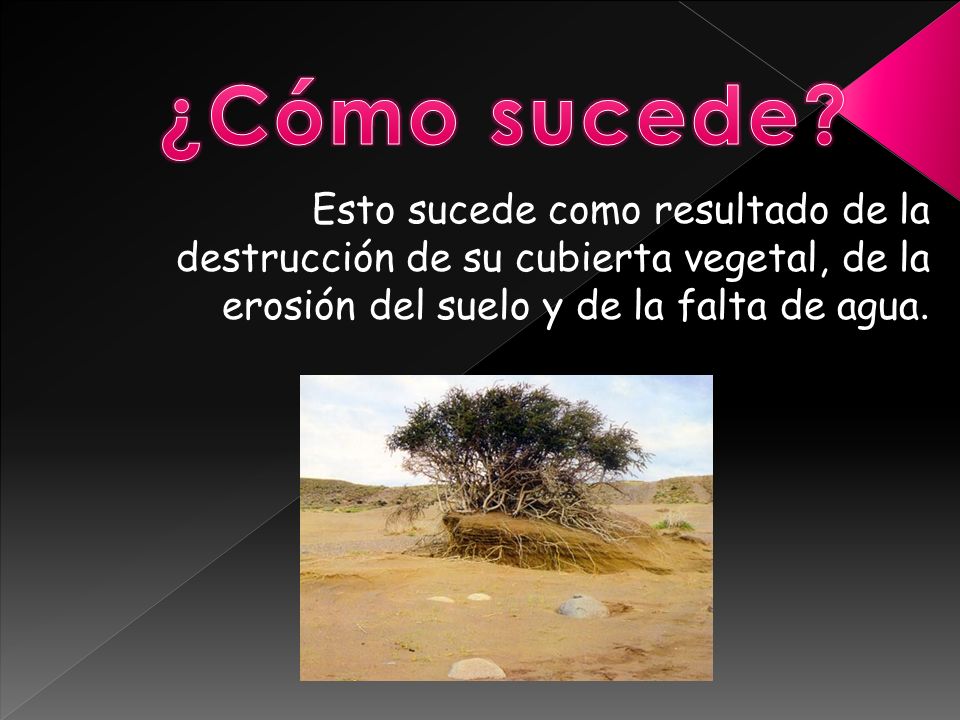 ¿Cómo sucede?

Esto sucede como resultado de la destrucción de su cubierta vegetal, de la erosión del suelo y de la falta de agua.